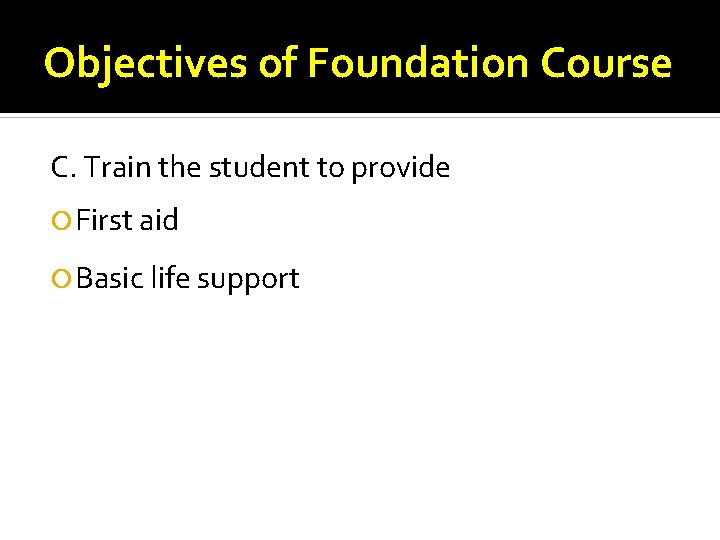 Objectives of Foundation Course

C. Train the student to provide

First aid

Basic life support